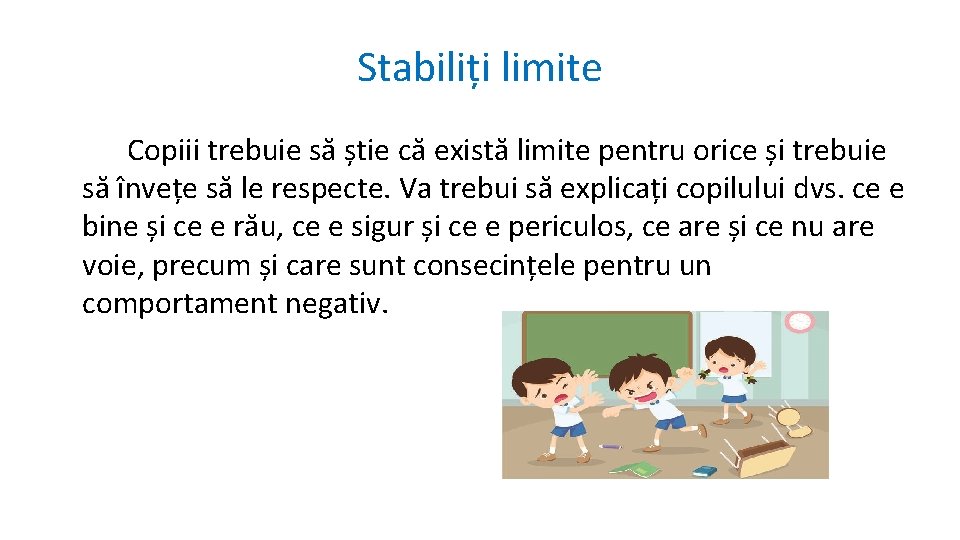 Stabiliți limite

Copiii trebuie să știe că există limite pentru orice și trebuie să învețe să le respecte. Va trebui să explicați copilului dvs. ce e bine și ce e rău, ce e sigur și ce e periculos, ce are și ce nu are voie, precum și care sunt consecințele pentru un comportament negativ.